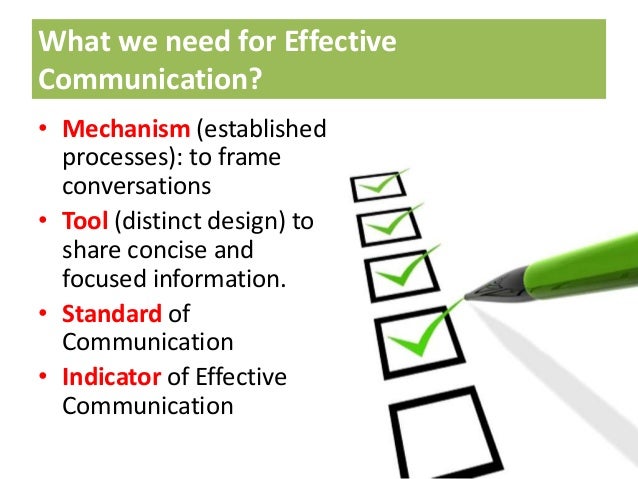 What we need for Effective Communication?

• Mechanism (established processes): to frame conversations
• Tool (distinct design) to share concise and focused information.
• Standard of Communication
• Indicator of Effective Communication